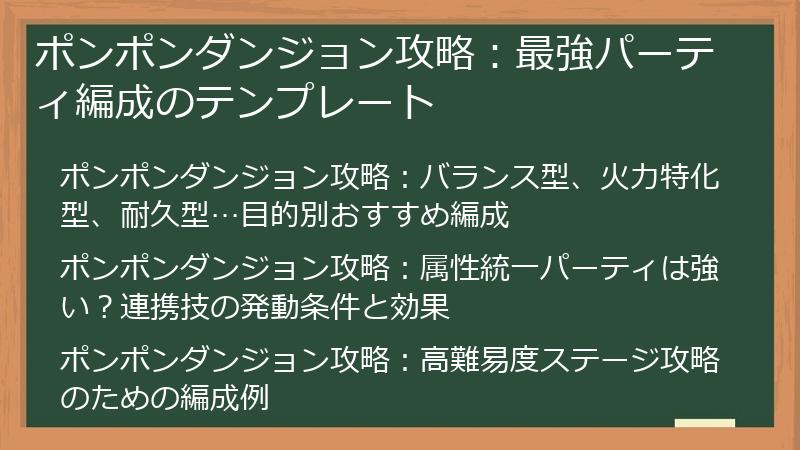 ポンポンダンジョン攻略：最強パーティ編成のテンプレート

ポンポンダンジョン攻略：バランス型、火力特化型、耐久型…目的別おすすめ編成

ポンポンダンジョン攻略：属性統一パーティは強い？連携技の発動条件と効果

ポンポンダンジョン攻略：高難易度ステージ攻略のための編成例